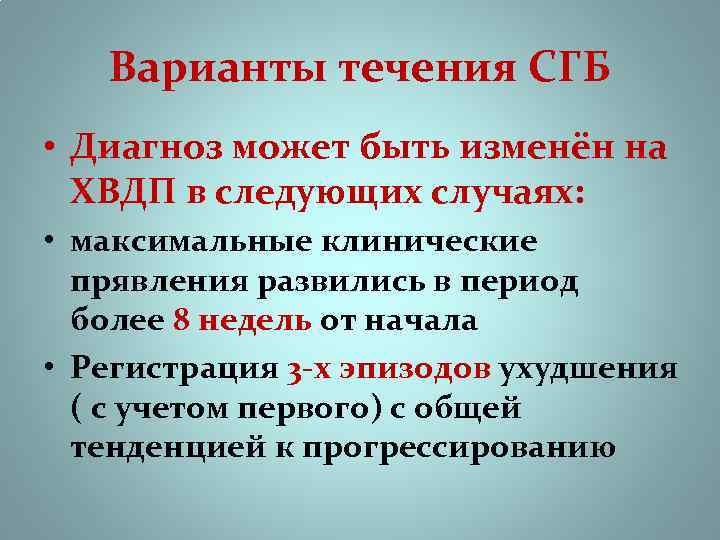 Варианты течения СГБ

• Диагноз может быть изменён на ХВДП в следующих случаях:

• максимальные клинические прявления развились в период более 8 недель от начала

• Регистрация 3-х эпизодов ухудшения ( с учетом первого) с общей тенденцией к прогрессированию